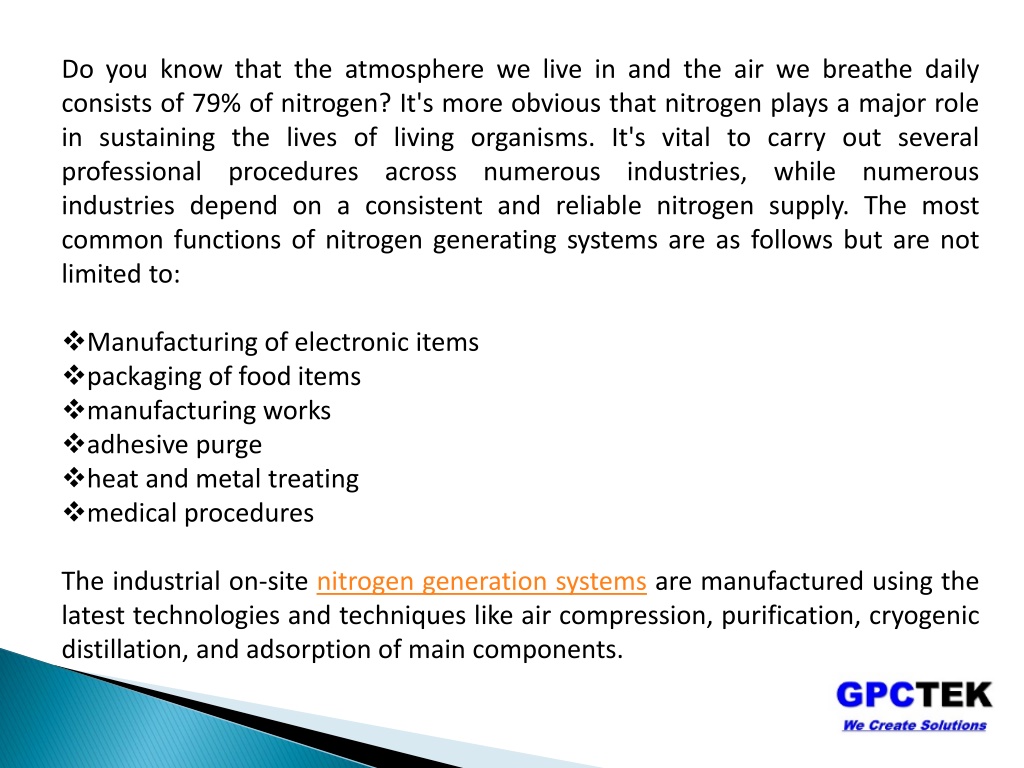 Do you know that the atmosphere we live in and the air we breathe daily consists of 79% of nitrogen? It's more obvious that nitrogen plays a major role in sustaining the lives of living organisms. It's vital to carry out several professional procedures across numerous industries, while numerous industries depend on a consistent and reliable nitrogen supply. The most common functions of nitrogen generating systems are as follows but are not limited to:

❖Manufacturing of electronic items
❖packaging of food items
❖manufacturing works
❖adhesive purge
❖heat and metal treating
❖medical procedures

The industrial on-site nitrogen generation systems are manufactured using the latest technologies and techniques like air compression, purification, cryogenic distillation, and adsorption of main components.

GPCTEK
We Create Solutions